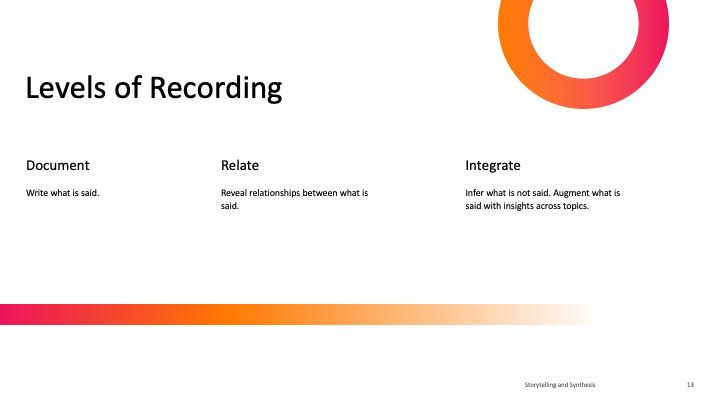 Levels of Recording

Document

Write what is said.

Relate

Reveal relationships between what is said.

Integrate

Infer what is not said. Augment what is said with insights across topics.

Storytelling and Synthesis

13